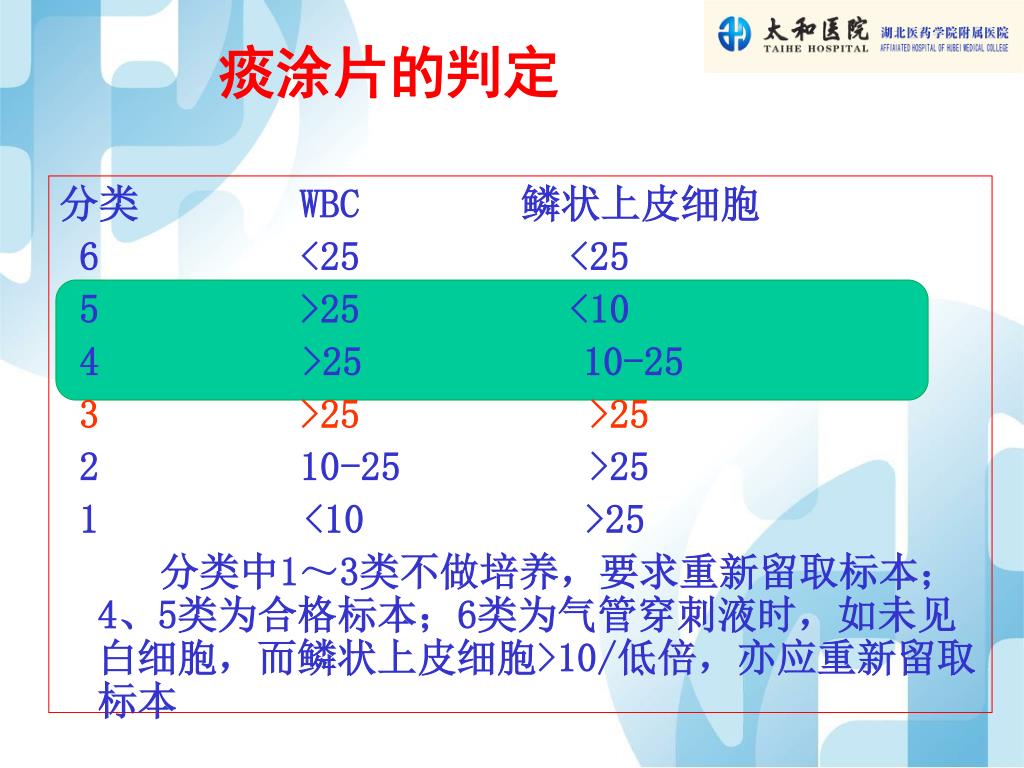 太和医院
TAIHE HOSPITAL
湖北医药学院附属医院
AFFILIATED HOSPITAL OF HUBEI MEDICAL COLLEGE

痰涂片的判定

| 分类 | WBC | 鳞状上皮细胞 |
|---|---|---|
| 6 | <25 | <25 |
| 5 | >25 | <10 |
| 4 | >25 | 10-25 |
| 3 | >25 | >25 |
| 2 | 10-25 | >25 |
| 1 | <10 | >25 |

分类中1～3类不做培养，要求重新留取标本；4、5类为合格标本；6类为气管穿刺液时，如未见白细胞，而鳞状上皮细胞>10/低倍，亦应重新留取标本